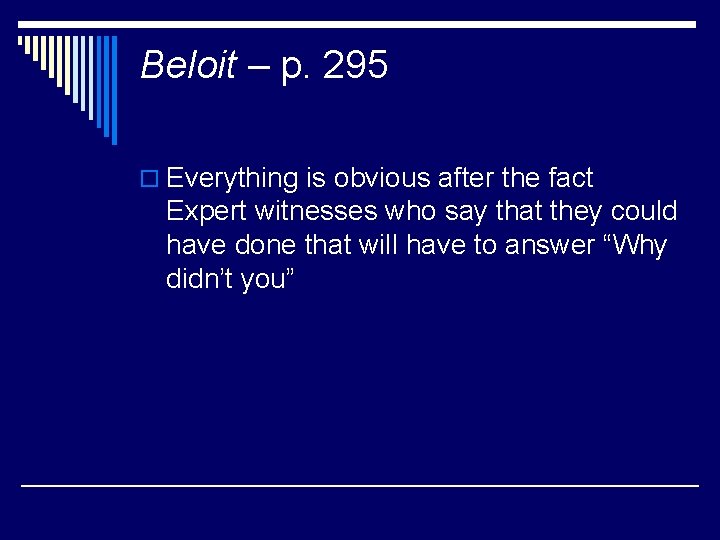 Beloit – p. 295

Everything is obvious after the fact Expert witnesses who say that they could have done that will have to answer “Why didn’t you”